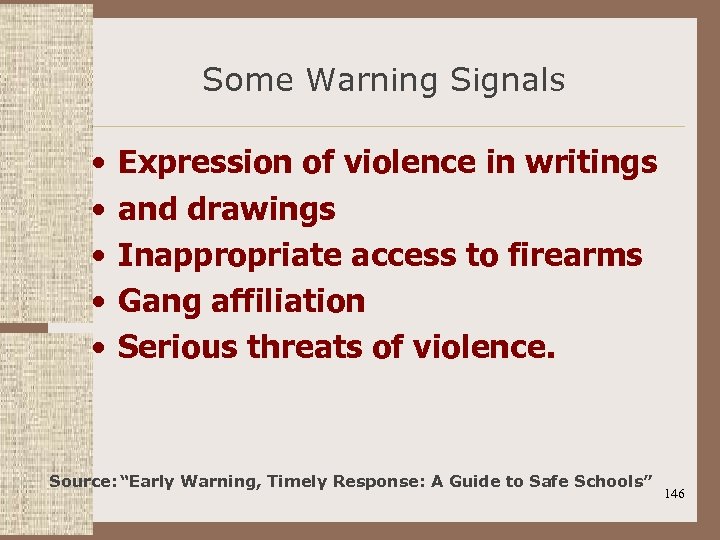 Some Warning Signals

• Expression of violence in writings
• and drawings
• Inappropriate access to firearms
• Gang affiliation
• Serious threats of violence.

Source: "Early Warning, Timely Response: A Guide to Safe Schools"

146